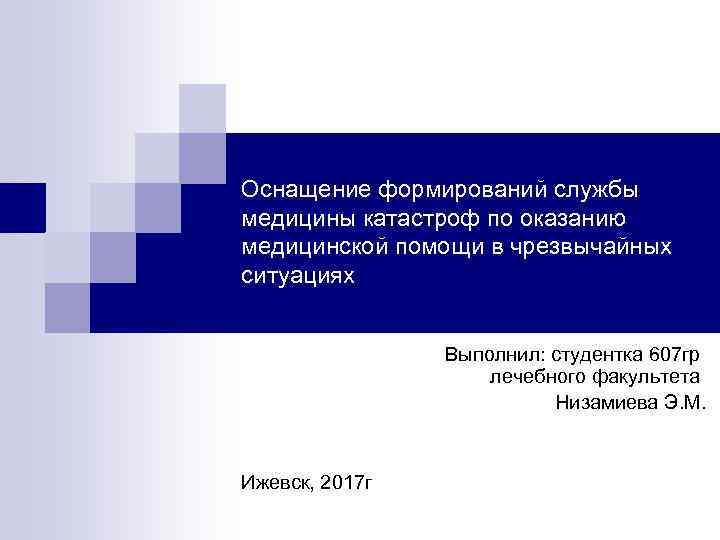 Оснащение формирований службы медицины катастроф по оказанию медицинской помощи в чрезвычайных ситуациях

Выполнил: студентка 607гр
лечебного факультета
Низамиева Э.М.

Ижевск, 2017г